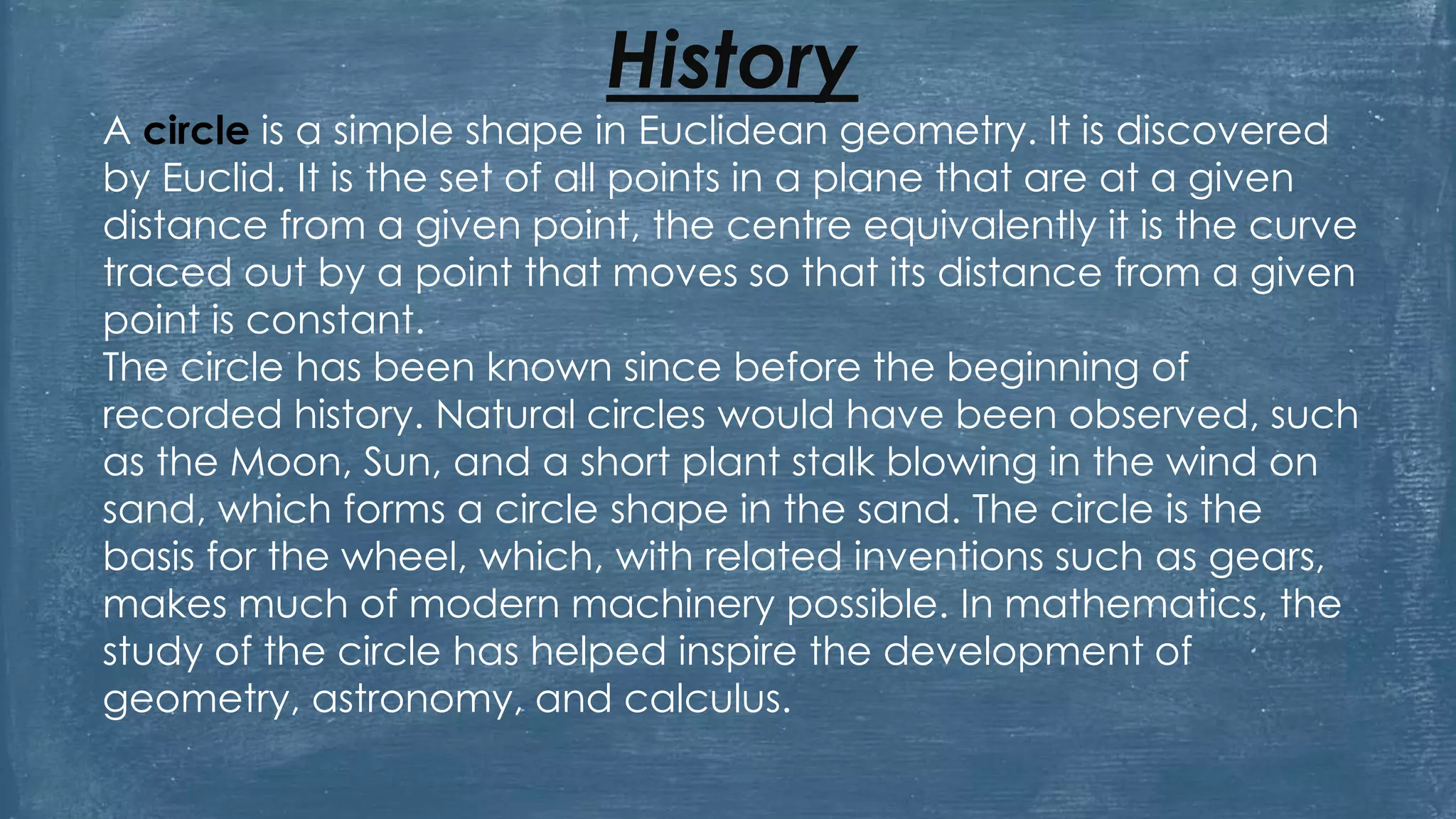 History

A circle is a simple shape in Euclidean geometry. It is discovered by Euclid. It is the set of all points in a plane that are at a given distance from a given point, the centre equivalently it is the curve traced out by a point that moves so that its distance from a given point is constant.
The circle has been known since before the beginning of recorded history. Natural circles would have been observed, such as the Moon, Sun, and a short plant stalk blowing in the wind on sand, which forms a circle shape in the sand. The circle is the basis for the wheel, which, with related inventions such as gears, makes much of modern machinery possible. In mathematics, the study of the circle has helped inspire the development of geometry, astronomy, and calculus.